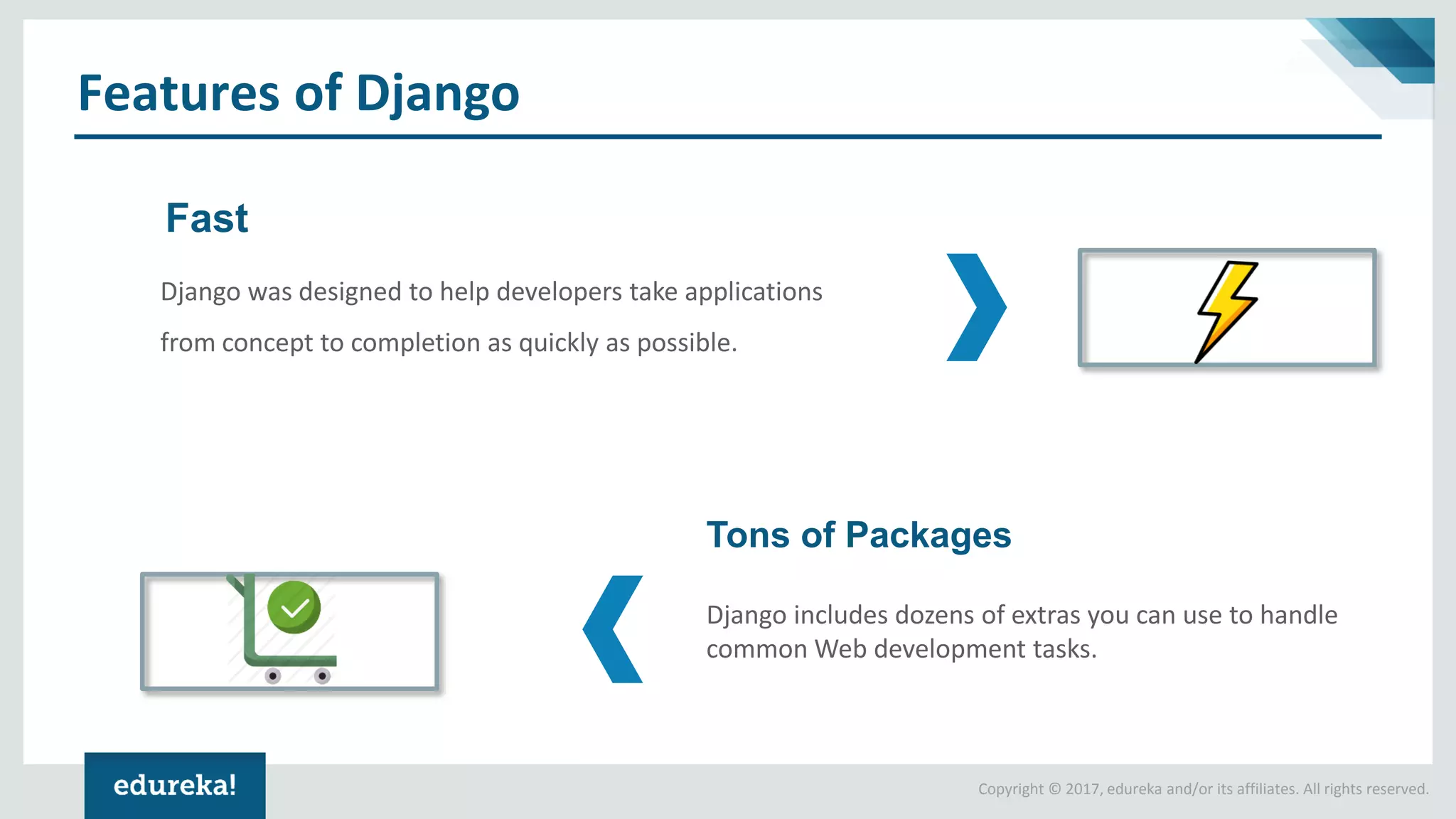 Features of Django

Fast

Django was designed to help developers take applications from concept to completion as quickly as possible.

Tons of Packages

Django includes dozens of extras you can use to handle common Web development tasks.

edureka!

Copyright © 2017, edureka and/or its affiliates. All rights reserved.